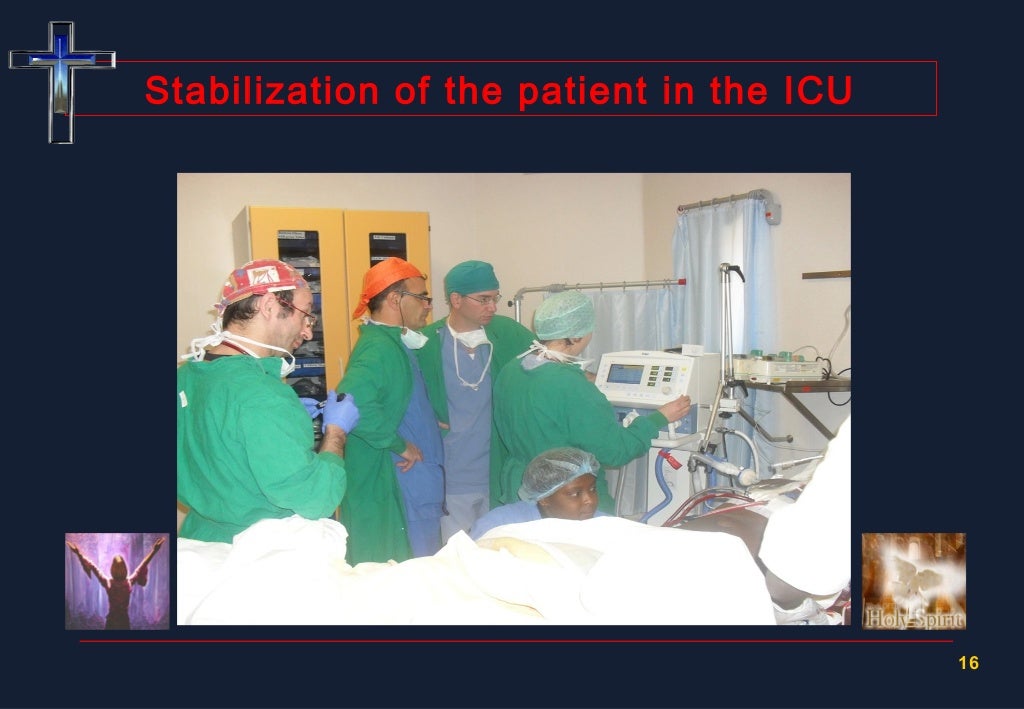 Stabilization of the patient in the ICU

Holy Spirit

16